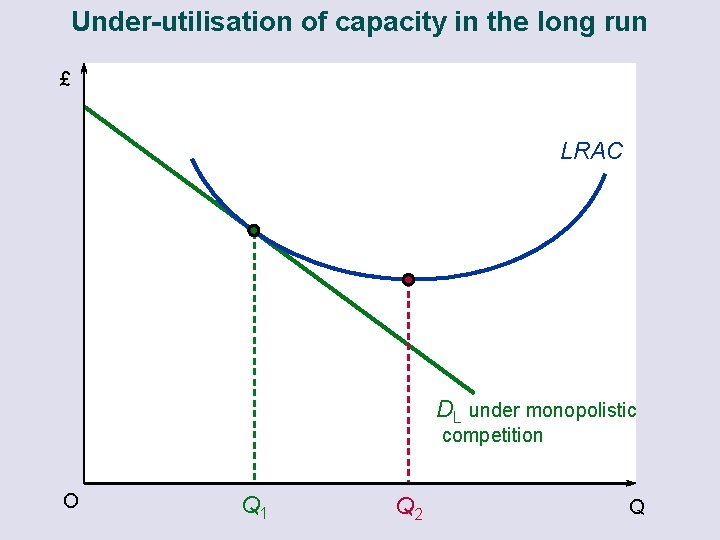 Under-utilisation of capacity in the long run

£

LRAC

$D_L$ under monopolistic competition

O

$Q_1$

$Q_2$

Q